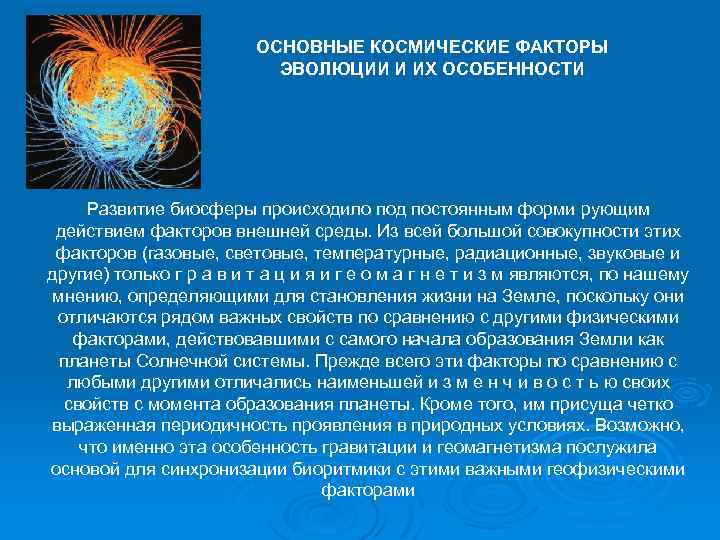 ОСНОВНЫЕ КОСМИЧЕСКИЕ ФАКТОРЫ ЭВОЛЮЦИИ И ИХ ОСОБЕННОСТИ

Развитие биосферы происходило под постоянным форми рующим действием факторов внешней среды. Из всей большой совокупности этих факторов (газовые, световые, температурные, радиационные, звуковые и другие) только г р а в и т а ц и я и г е о м а г н е т и з м являются, по нашему мнению, определяющими для становления жизни на Земле, поскольку они отличаются рядом важных свойств по сравнению с другими физическими факторами, действовавшими с самого начала образования Земли как планеты Солнечной системы. Прежде всего эти факторы по сравнению с любыми другими отличались наименьшей и з м е н ч и в о с т ь ю своих свойств с момента образования планеты. Кроме того, им присуща четко выраженная периодичность проявления в природных условиях. Возможно, что именно эта особенность гравитации и геомагнетизма послужила основой для синхронизации биоритмики с этими важными геофизическими факторами